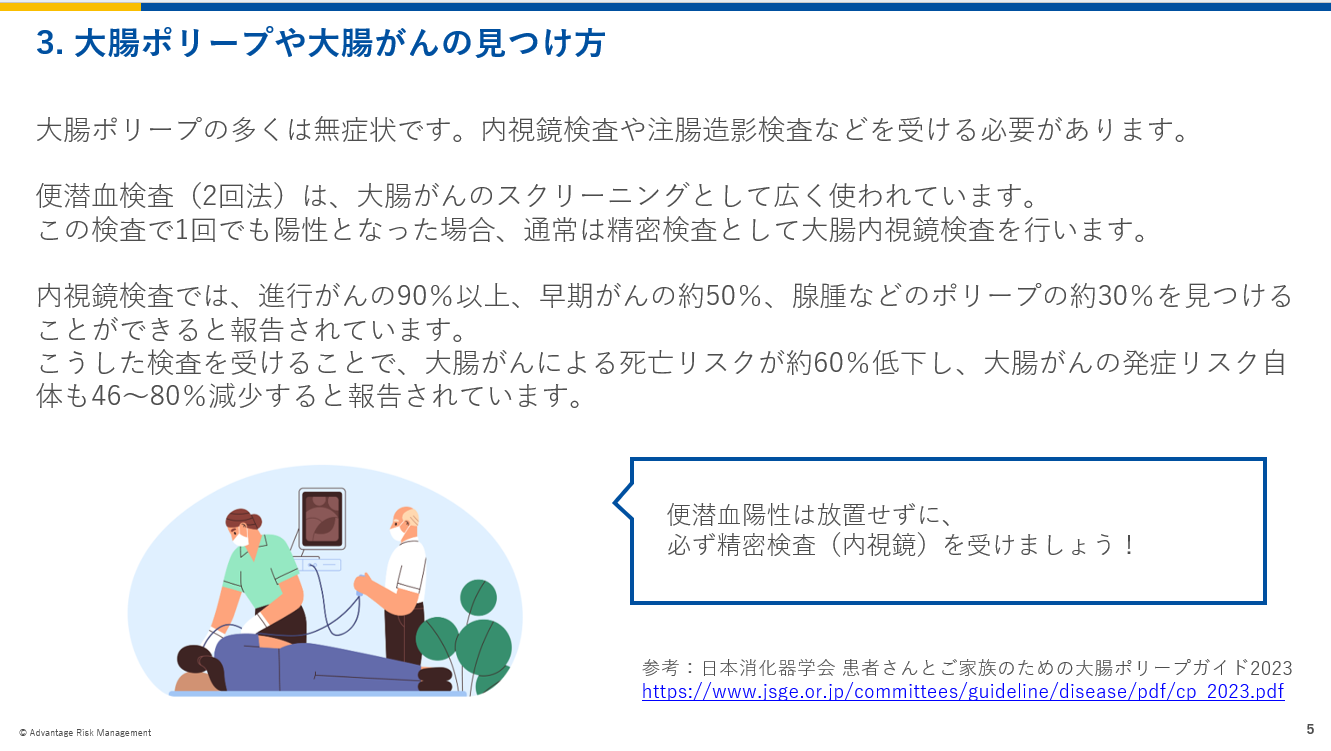 3. 大腸ポリープや大腸がんの見つけ方

大腸ポリープの多くは無症状です。内視鏡検査や注腸造影検査などを受ける必要があります。

便潜血検査（2回法）は、大腸がんのスクリーニングとして広く使われています。
この検査で1回でも陽性となった場合、通常は精密検査として大腸内視鏡検査を行います。

内視鏡検査では、進行がんの90％以上、早期がんの約50％、腺腫などのポリープの約30％を見つけることができると報告されています。
こうした検査を受けることで、大腸がんによる死亡リスクが約60％低下し、大腸がんの発症リスク自体も46～80％減少すると報告されています。

便潜血陽性は放置せずに、
必ず精密検査（内視鏡）を受けましょう！

参考：日本消化器学会 患者さんとご家族のための大腸ポリープガイド2023
https://www.jsge.or.jp/committees/guideline/disease/pdf/cp_2023.pdf

© Advantage Risk Management

5